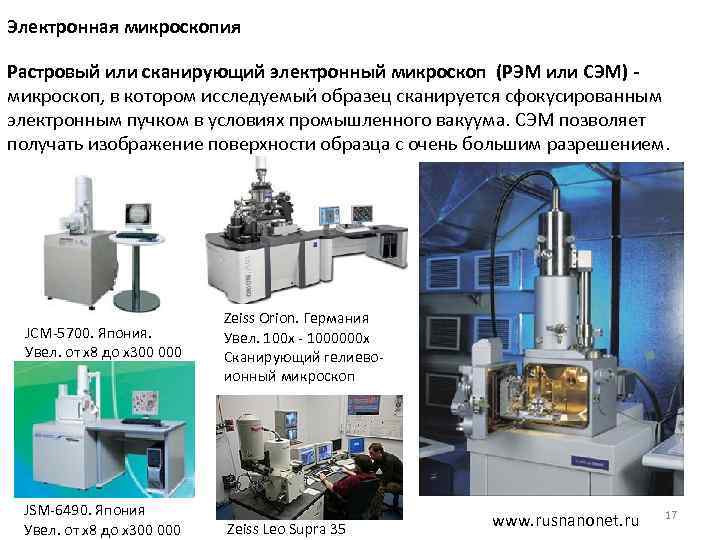 Электронная микроскопия

Растровый или сканирующий электронный микроскоп (РЭМ или СЭМ) - микроскоп, в котором исследуемый образец сканируется сфокусированным электронным пучком в условиях промышленного вакуума. СЭМ позволяет получать изображение поверхности образца с очень большим разрешением.

JCM-5700. Япония.
Увел. от x8 до x300 000

Zeiss Orion. Германия
Увел. 100x - 1000000x
Сканирующий гелиево-ионный микроскоп

JSM-6490. Япония
Увел. от x8 до x300 000

Zeiss Leo Supra 35

www.rusnanonet.ru

17